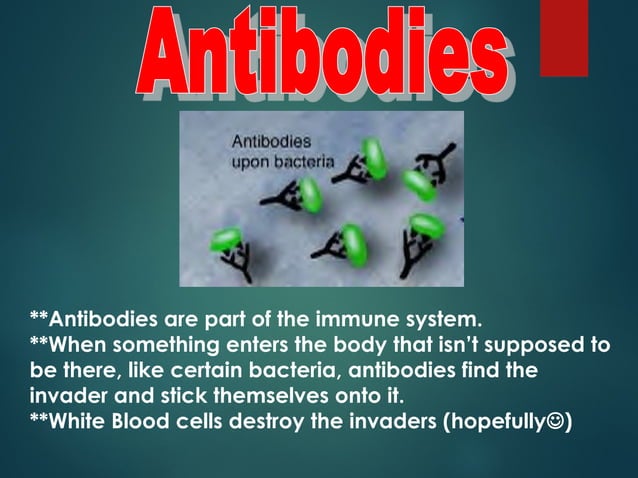 Antibodies

Antibodies upon bacteria

**Antibodies are part of the immune system.
**When something enters the body that isn't supposed to be there, like certain bacteria, antibodies find the invader and stick themselves onto it.
**White Blood cells destroy the invaders (hopefully☺)